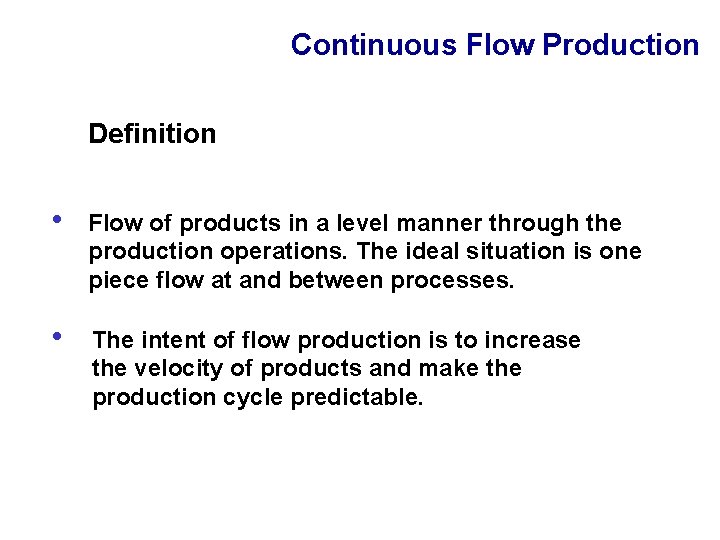 Continuous Flow Production

Definition

• Flow of products in a level manner through the production operations. The ideal situation is one piece flow at and between processes.

• The intent of flow production is to increase the velocity of products and make the production cycle predictable.